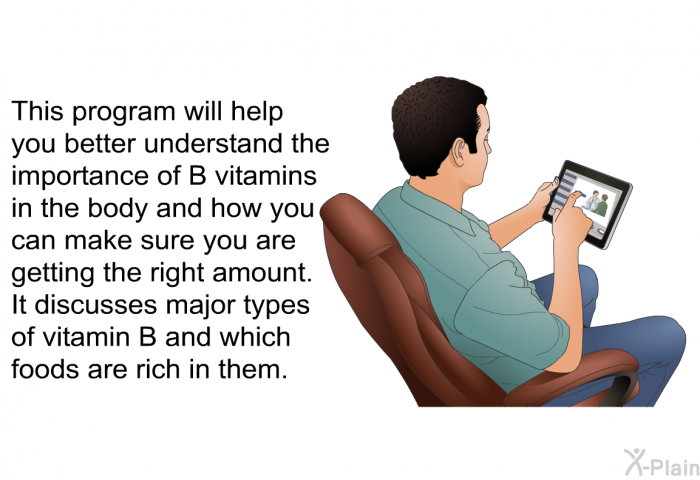 This program will help you better understand the importance of B vitamins in the body and how you can make sure you are getting the right amount. It discusses major types of vitamin B and which foods are rich in them.

X-Plain